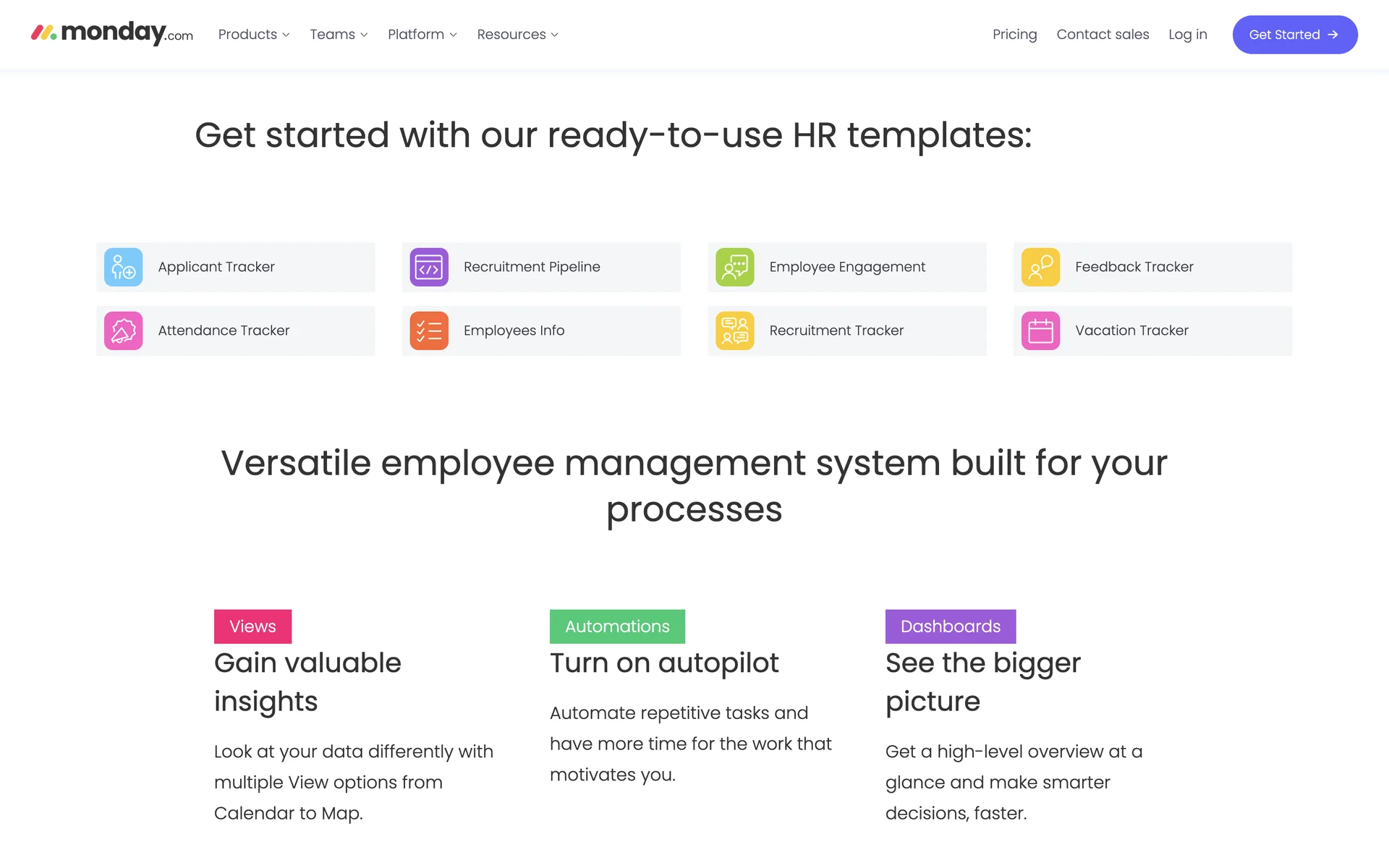 monday.com Products Teams Platform Resources Pricing Contact sales Log in Get Started

Get started with our ready-to-use HR templates:

Applicant Tracker
Recruitment Pipeline
Employee Engagement
Feedback Tracker
Attendance Tracker
Employees Info
Recruitment Tracker
Vacation Tracker

Versatile employee management system built for your processes

Views
Gain valuable insights

Look at your data differently with multiple View options from Calendar to Map.

Automations
Turn on autopilot

Automate repetitive tasks and have more time for the work that motivates you.

Dashboards
See the bigger picture

Get a high-level overview at a glance and make smarter decisions, faster.